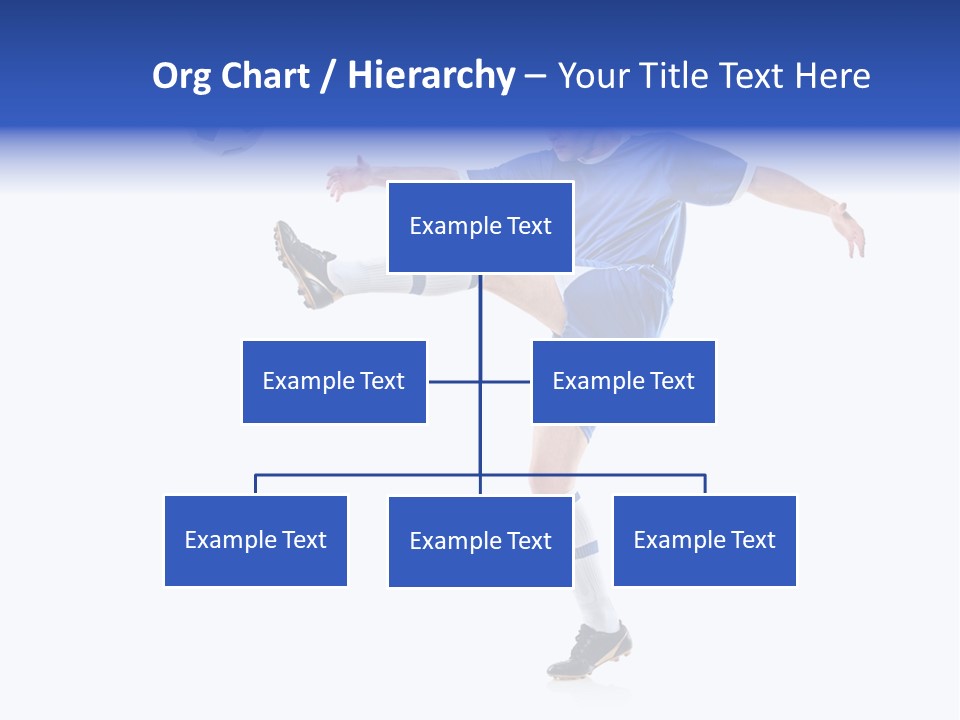 Org Chart / Hierarchy – Your Title Text Here

Example Text

Example Text

Example Text

Example Text

Example Text

Example Text